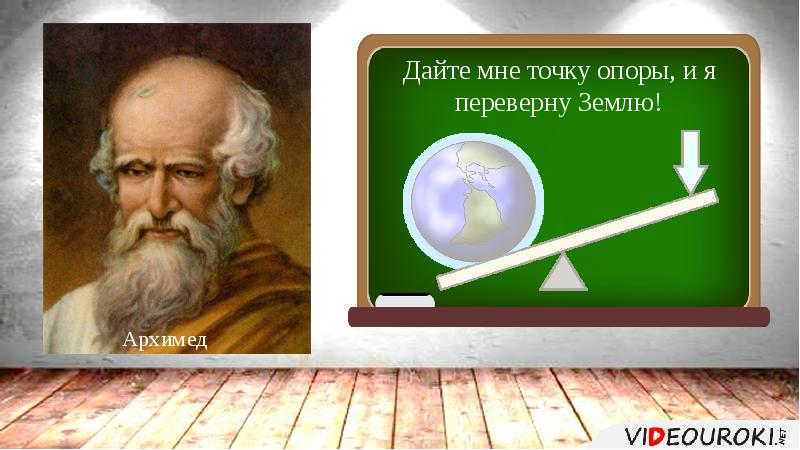 Архимед

Дайте мне точку опоры, и я переверну Землю!

VIDEOUROKI.NET